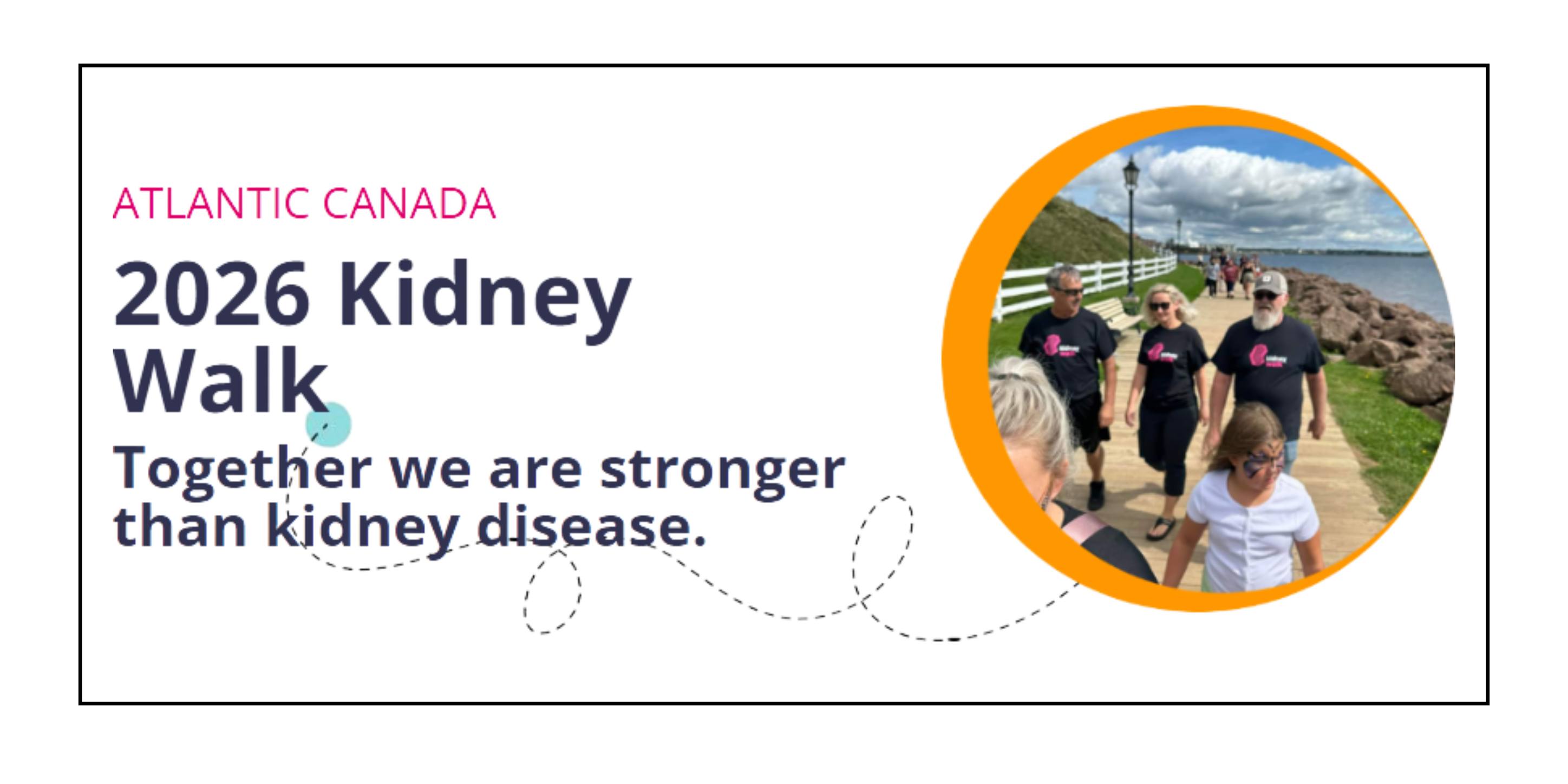 ATLANTIC CANADA

2026 Kidney Walk

Together we are stronger than kidney disease.